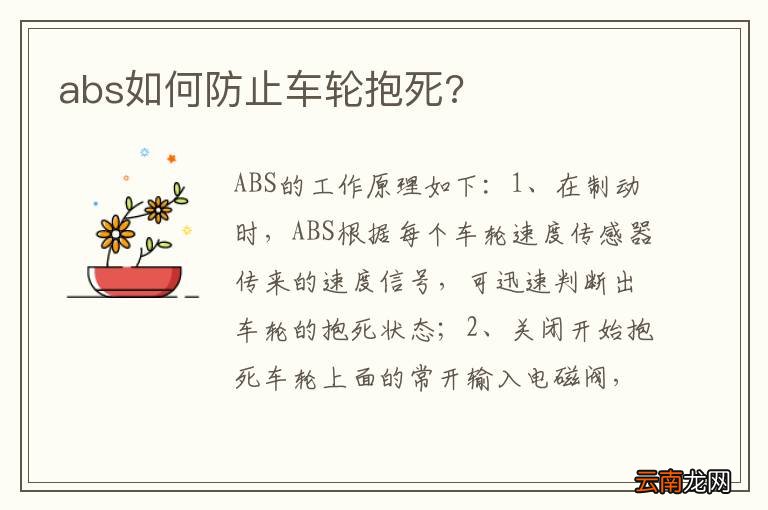 abs如何防止车轮抱死?

ABS的工作原理如下：1、在制动时，ABS根据每个车轮速度传感器传来的速度信号，可迅速判断出车轮的抱死状态；2、关闭开始抱死车轮上面的常开输入电磁阀，

云南龙网